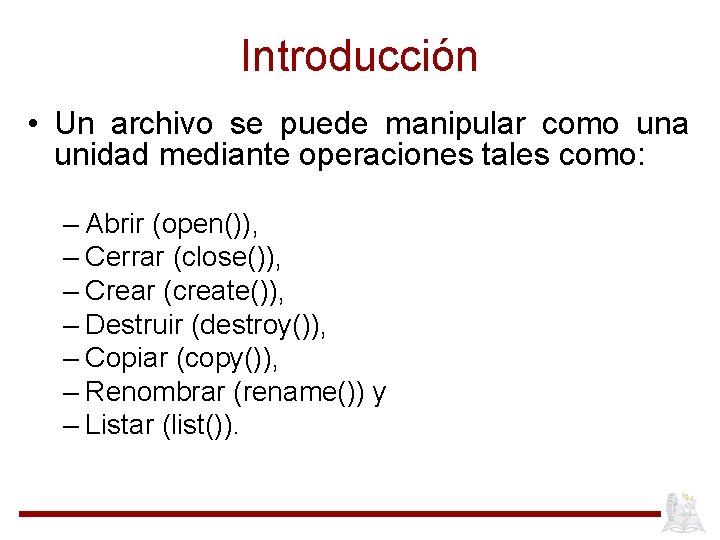 Introducción

• Un archivo se puede manipular como una unidad mediante operaciones tales como:

– Abrir (open()),
– Cerrar (close()),
– Crear (create()),
– Destruir (destroy()),
– Copiar (copy()),
– Renombrar (rename()) y
– Listar (list()).